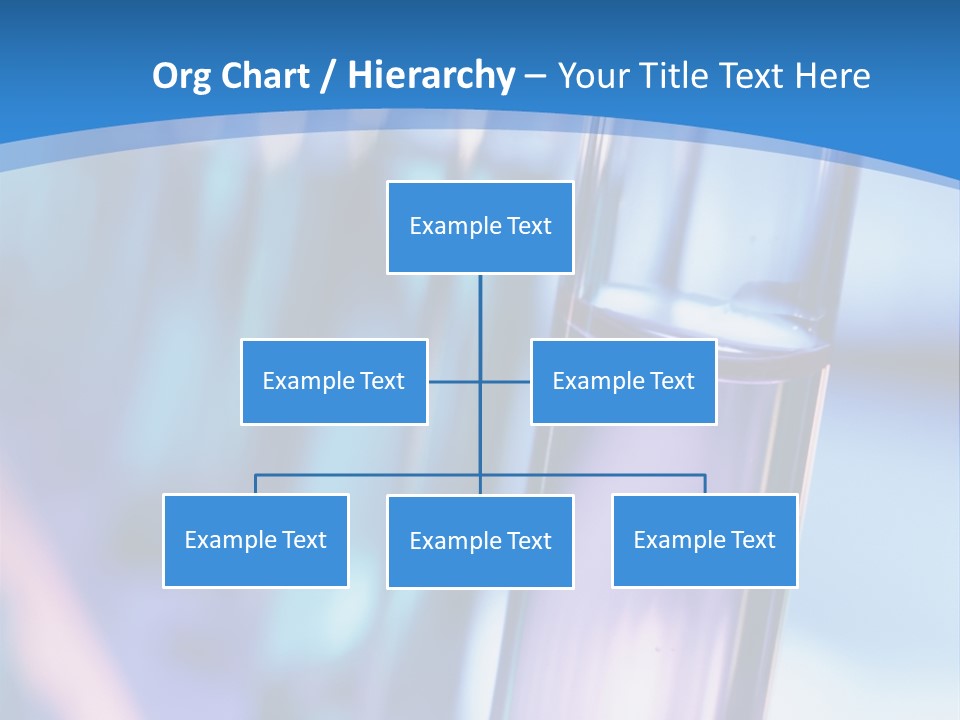 Org Chart / Hierarchy – Your Title Text Here

Example Text

Example Text

Example Text

Example Text

Example Text

Example Text